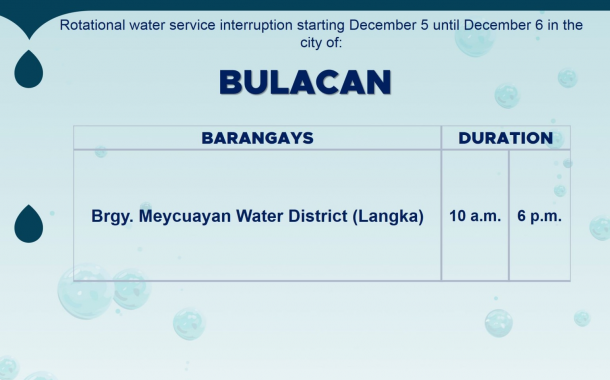 Rotational water service interruption starting December 5 until December 6 in the city of:

BULACAN

| BARANGAYS | DURATION | |
|---|---|---|
| Brgy. Meycuayan Water District (Langka) | 10 a.m. | 6 p.m. |